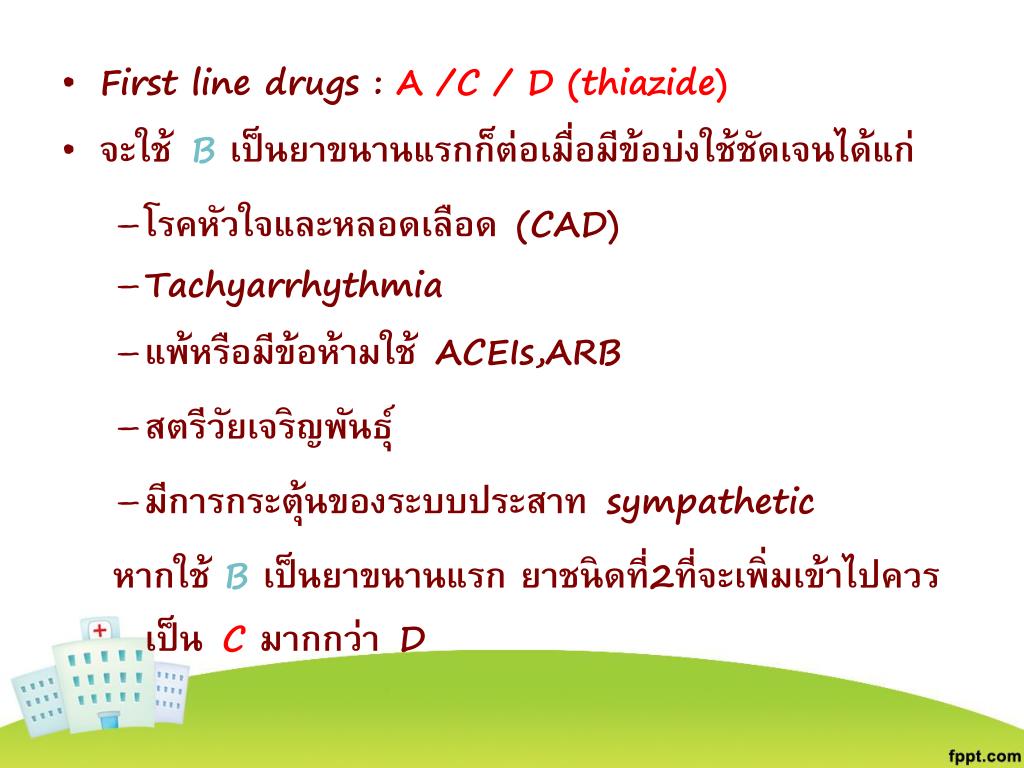 • First line drugs : A /C / D (thiazide)
• จะใช้ B เป็นยาขนานแรกก็ต่อเมื่อมีข้อบ่งใช้ชัดเจนได้แก่

– โรคหัวใจและหลอดเลือด (CAD)
– Tachyarrhythmia
– แพ้หรือมีข้อห้ามใช้ ACEIs,ARB
– สตรีวัยเจริญพันธุ์
– มีการกระตุ้นของระบบประสาท sympathetic

หากใช้ B เป็นยาขนานแรก ยาชนิดที่2ที่จะเพิ่มเข้าไปควรเป็น C มากกว่า D

fppt.com